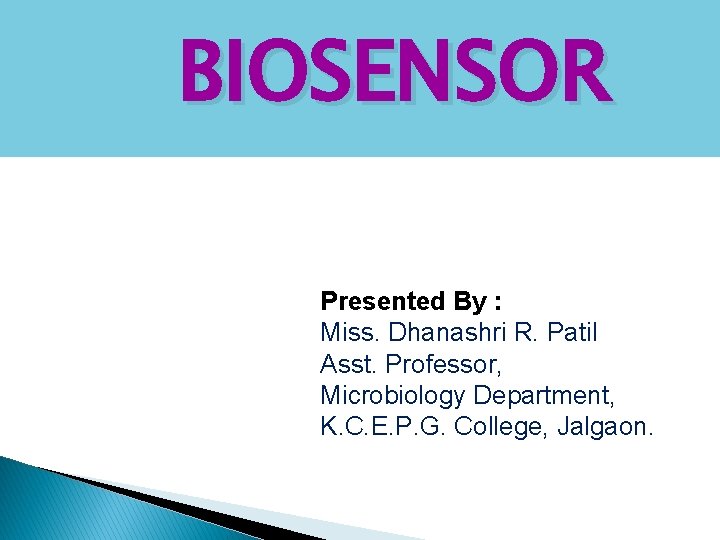 BIOSENSOR

Presented By :
Miss. Dhanashri R. Patil
Asst. Professor,
Microbiology Department,
K.C.E.P.G. College, Jalgaon.